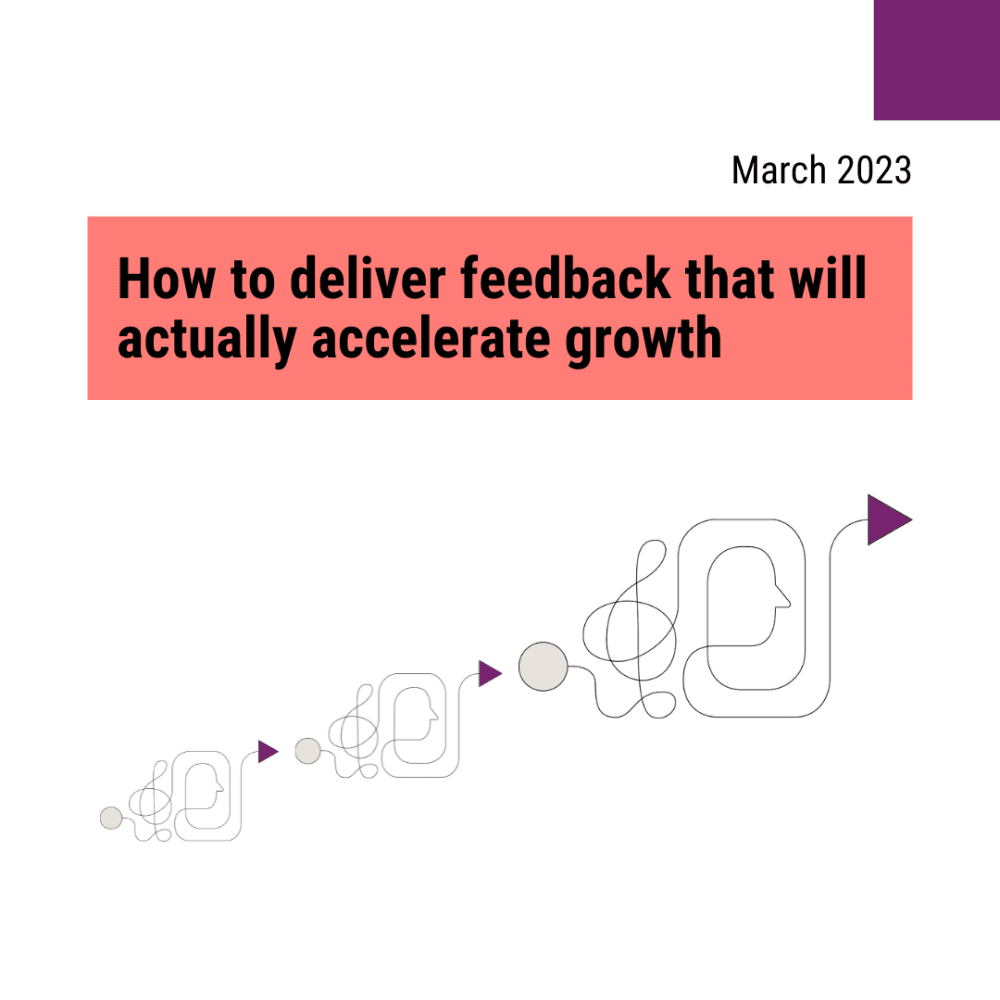 March 2023

How to deliver feedback that will actually accelerate growth